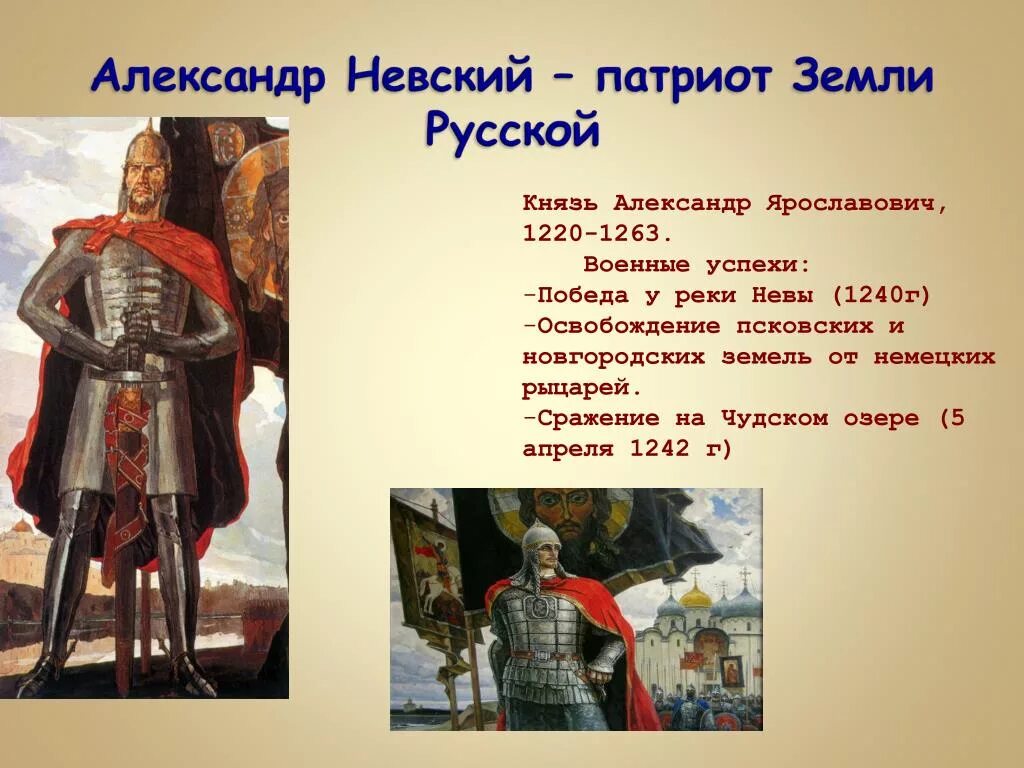 Александр Невский – патриот Земли Русской

Князь Александр Ярославович, 1220-1263.

Военные успехи:

-Победа у реки Невы (1240г)

-Освобождение псковских и новгородских земель от немецких рыцарей.

-Сражение на Чудском озере (5 апреля 1242 г)